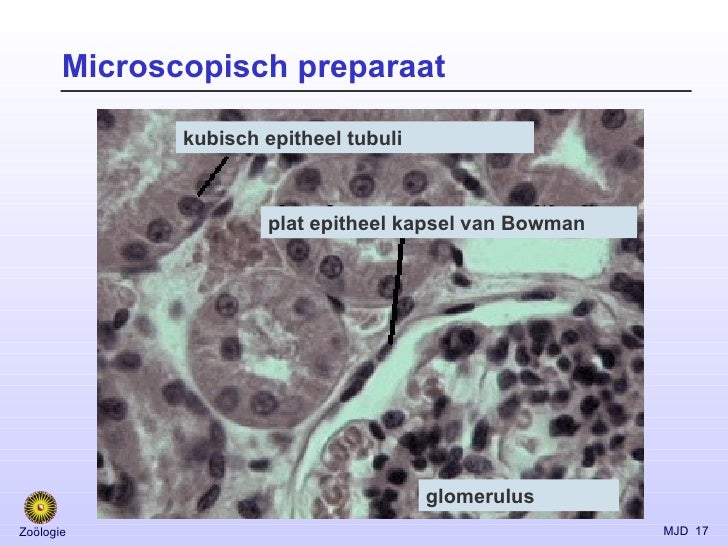 Microscopisch preparaat

kubisch epitheel tubuli

plat epitheel kapsel van Bowman

glomerulus

Zoölogie

MJD 17